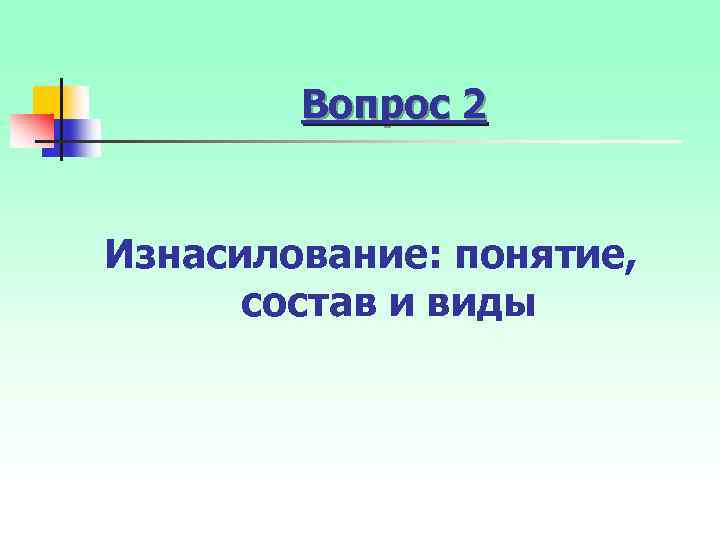 Вопрос 2

Изнасилование: понятие, состав и виды